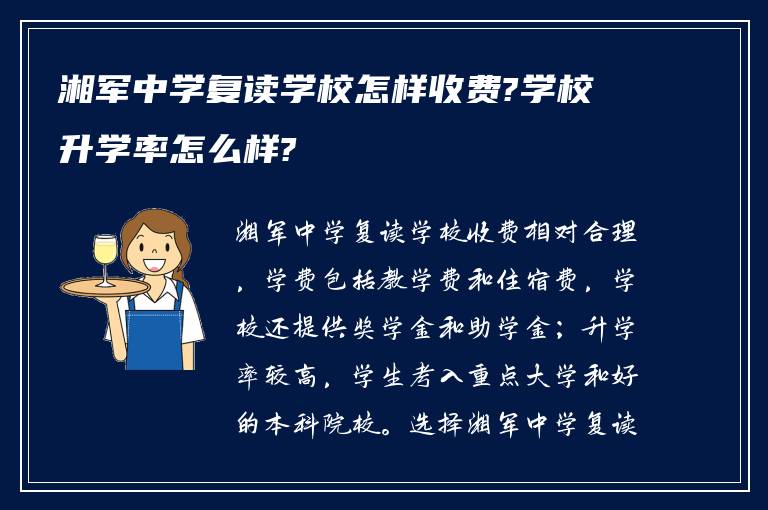 湘军中学复读学校怎样收费?学校升学率怎么样?

湘军中学复读学校收费相对合理，学费包括教学费和住宿费，学校还提供奖学金和助学金；升学率较高，学生考入重点大学和好的本科院校。选择湘军中学复读